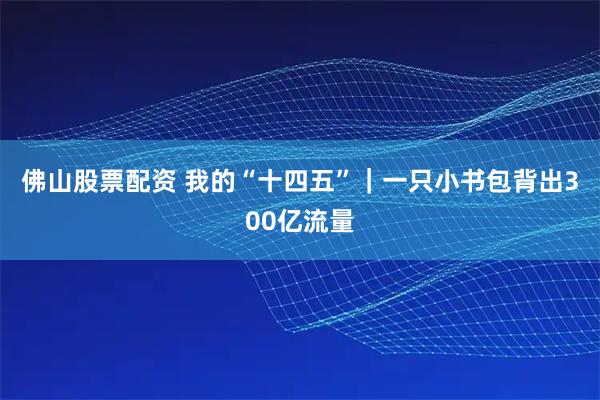 佛山股票配资 我的“十四五”｜一只小书包背出300亿流量